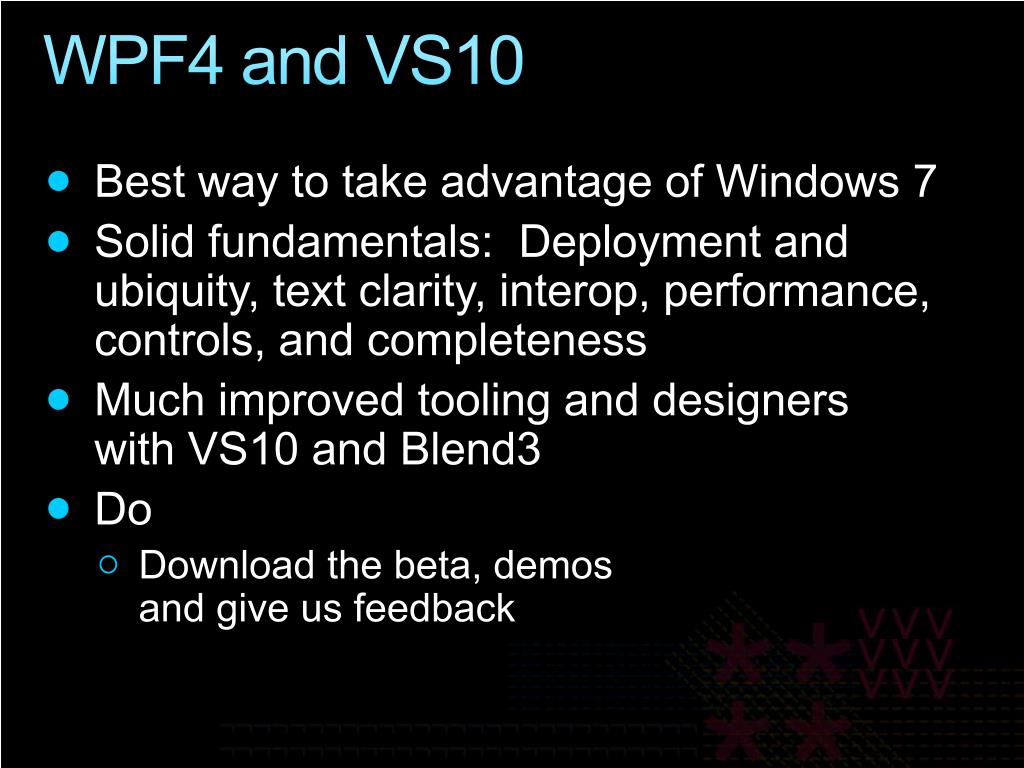 WPF4 and VS10

- Best way to take advantage of Windows 7
- Solid fundamentals: Deployment and ubiquity, text clarity, interop, performance, controls, and completeness
- Much improved tooling and designers with VS10 and Blend3
- Do
  - Download the beta, demos and give us feedback